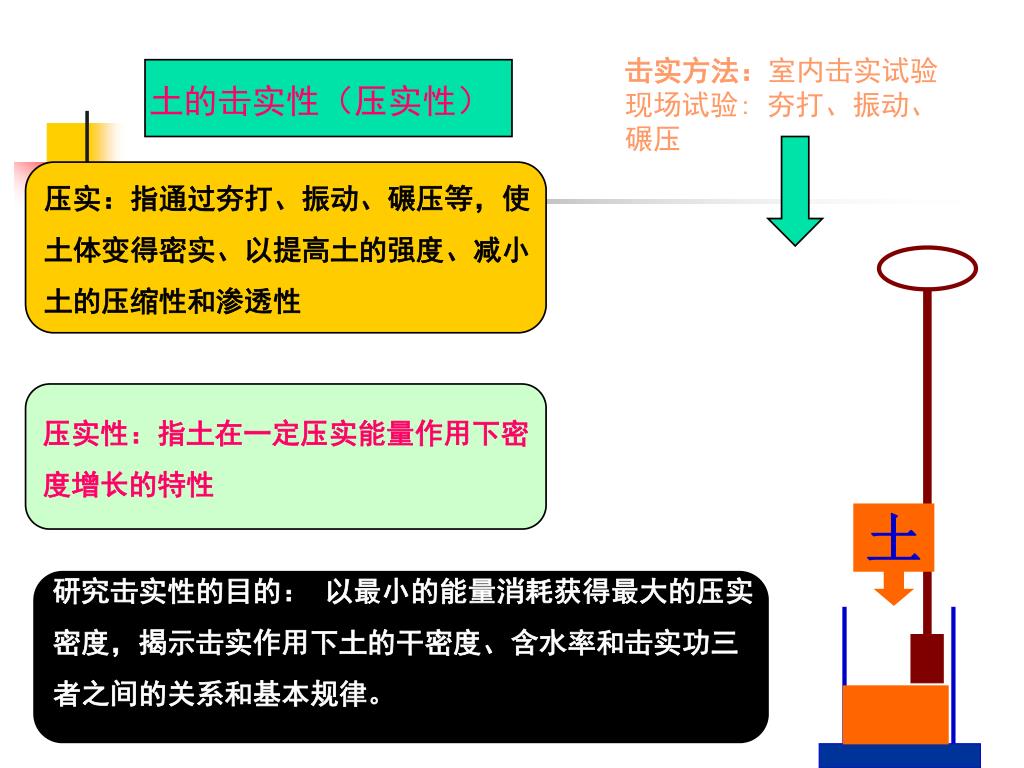 土的击实性（压实性）

击实方法：室内击实试验
现场试验：夯打、振动、碾压

压实：指通过夯打、振动、碾压等，使土体变得密实、以提高土的强度、减小土的压缩性和渗透性

压实性：指土在一定压实能量作用下密度增长的特性

研究击实性的目的： 以最小的能量消耗获得最大的压实密度，揭示击实作用下土的干密度、含水率和击实功三者之间的关系和基本规律。

土